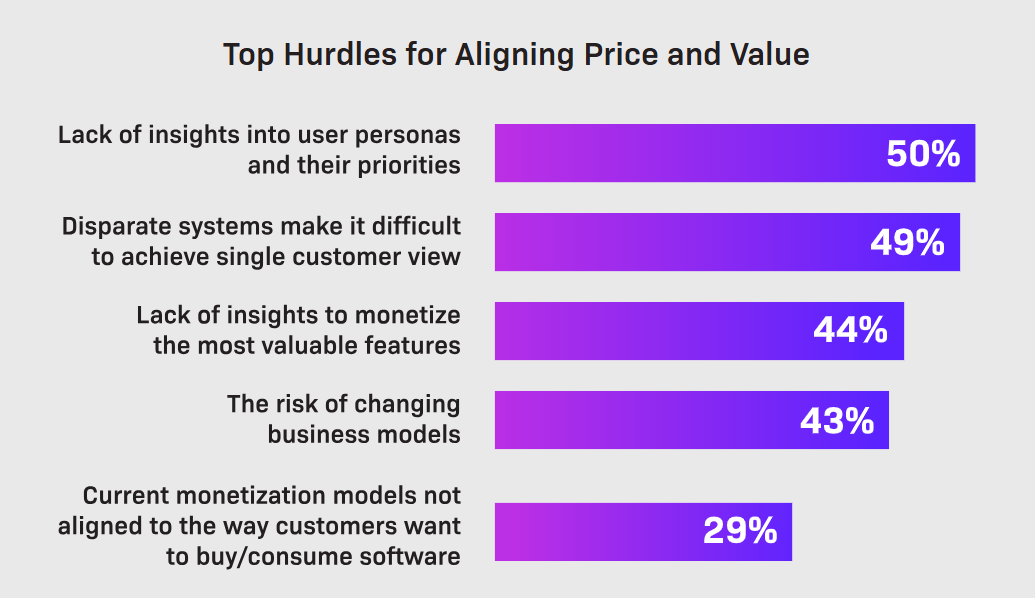 Top Hurdles for Aligning Price and Value

Lack of insights into user personas and their priorities 50%

Disparate systems make it difficult to achieve single customer view 49%

Lack of insights to monetize the most valuable features 44%

The risk of changing business models 43%

Current monetization models not aligned to the way customers want to buy/consume software 29%